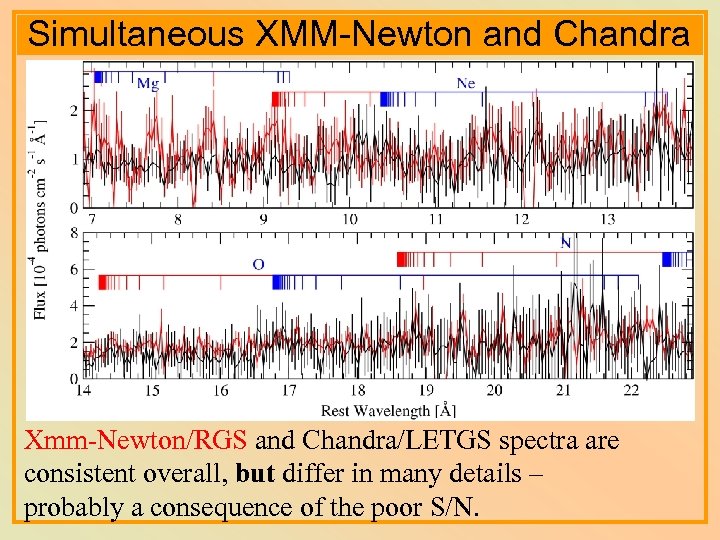 Simultaneous XMM-Newton and Chandra

Mg
Ne
2
1
0
7 8 9 10 11 12 13

Flux [$10^{-4}$ photons cm$^{-2}$ s$^{-1}$ Å$^{-1}$]

N
O
8
6
4
2
0
14 15 16 17 18 19 20 21 22
Rest Wavelength [Å]

Xmm-Newton/RGS and Chandra/LETGS spectra are consistent overall, **but** differ in many details – probably a consequence of the poor S/N.